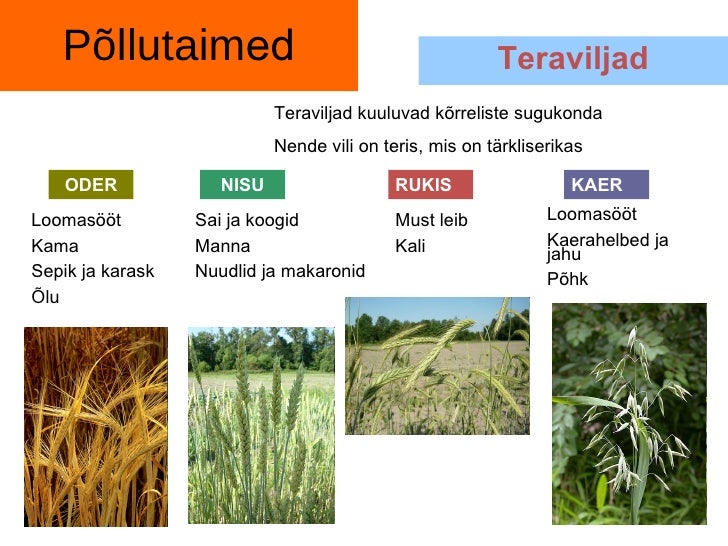 Põllutaimed

Teraviljad

Teraviljad kuuluvad kõrreliste sugukonda

Nende vili on teris, mis on tärkliserikas

ODER

Loomasööt
Kama
Sepik ja karask
Õlu

NISU

Sai ja koogid
Manna
Nuudlid ja makaronid

RUKIS

Must leib
Kali

KAER

Loomasööt
Kaerahelbed ja jahu
Põhk